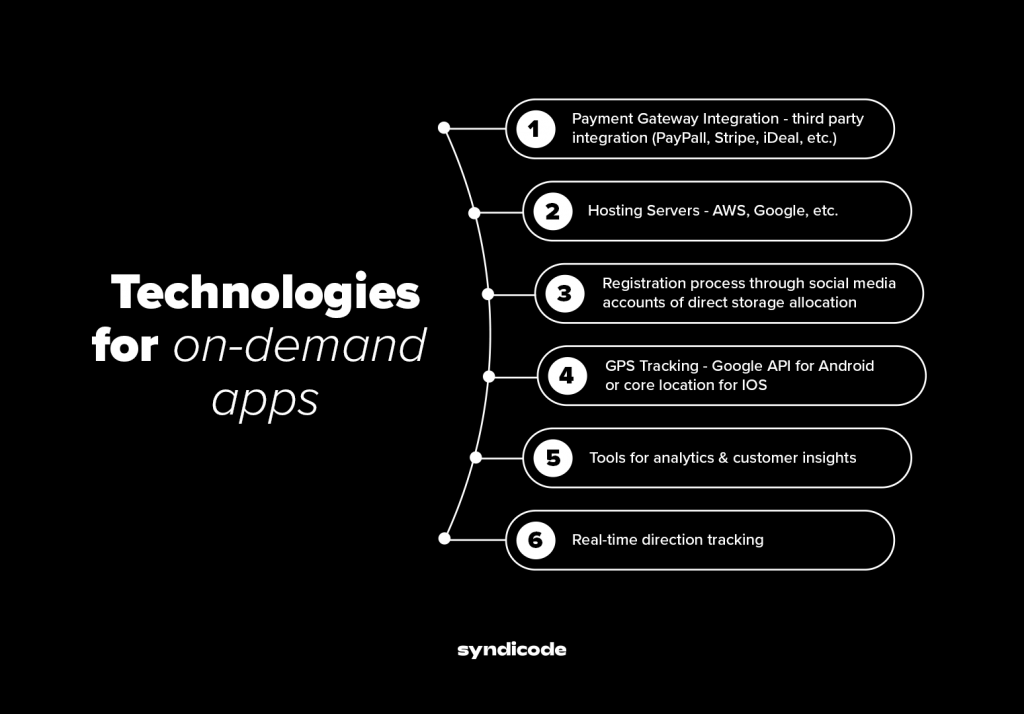 Technologies for on-demand apps

1 Payment Gateway Integration - third party integration (PayPall, Stripe, iDeal, etc.)

2 Hosting Servers - AWS, Google, etc.

3 Registration process through social media accounts of direct storage allocation

4 GPS Tracking - Google API for Android or core location for IOS

5 Tools for analytics & customer insights

6 Real-time direction tracking

syndicode